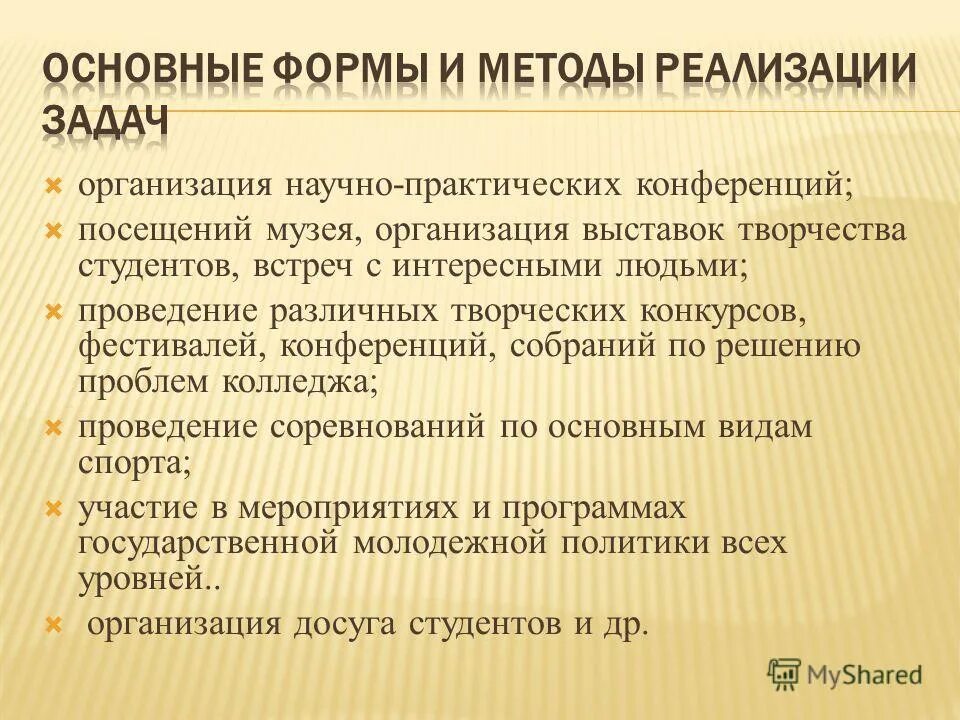 ОСНОВНЫЕ ФОРМЫ И МЕТОДЫ РЕАЛИЗАЦИИ ЗАДАЧ

организация научно-практических конференций;

посещений музея, организация выставок творчества студентов, встреч с интересными людьми;

проведение различных творческих конкурсов, фестивалей, конференций, собраний по решению проблем колледжа;

проведение соревнований по основным видам спорта;

участие в мероприятиях и программах государственной молодежной политики всех уровней..

организация досуга студентов и др.

MyShared